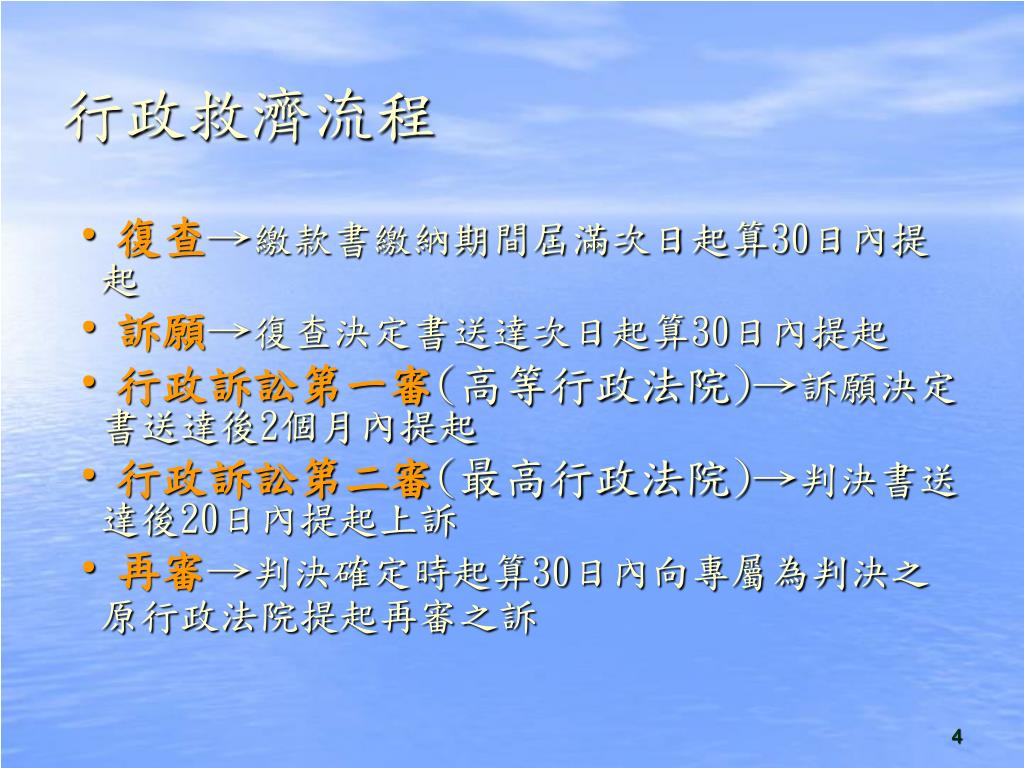 行政救濟流程

• 復查→繳款書繳納期間屆滿次日起算30日內提起
• 訴願→復查決定書送達次日起算30日內提起
• 行政訴訟第一審(高等行政法院)→訴願決定書送達後2個月內提起
• 行政訴訟第二審(最高行政法院)→判決書送達後20日內提起上訴
• 再審→判決確定時起算30日內向專屬為判決之原行政法院提起再審之訴

4